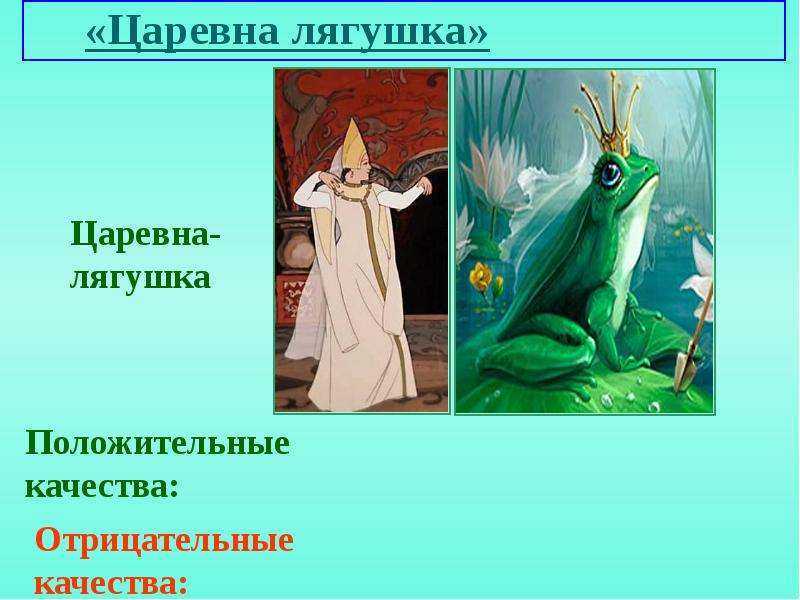 «Царевна лягушка»

Царевна-лягушка

Положительные качества:

Отрицательные качества: